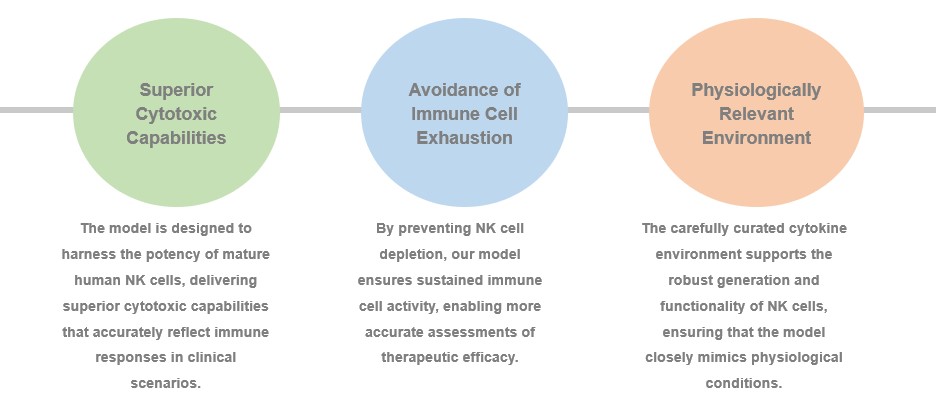 Superior Cytotoxic Capabilities

The model is designed to harness the potency of mature human NK cells, delivering superior cytotoxic capabilities that accurately reflect immune responses in clinical scenarios.

Avoidance of Immune Cell Exhaustion

By preventing NK cell depletion, our model ensures sustained immune cell activity, enabling more accurate assessments of therapeutic efficacy.

Physiologically Relevant Environment

The carefully curated cytokine environment supports the robust generation and functionality of NK cells, ensuring that the model closely mimics physiological conditions.